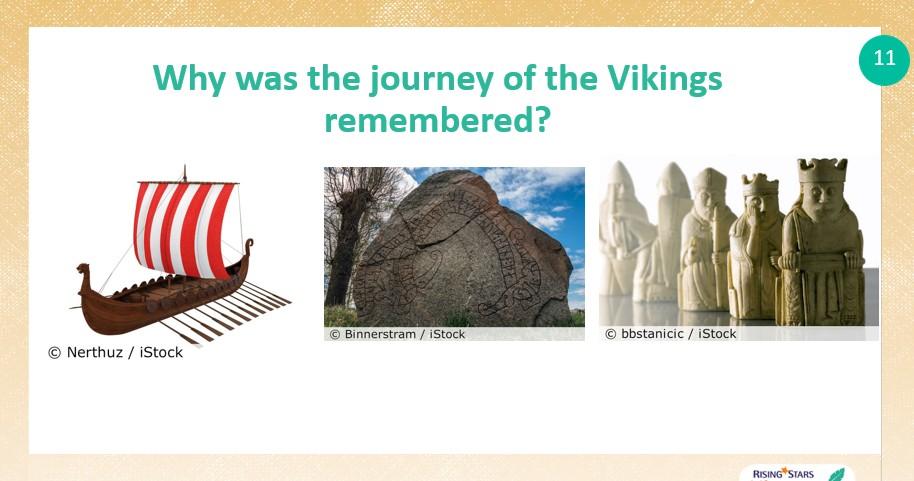 11

Why was the journey of the Vikings remembered?

© Nerthuz / iStock

© Binnerstram / iStock

© bbstanicic / iStock

RISING STARS